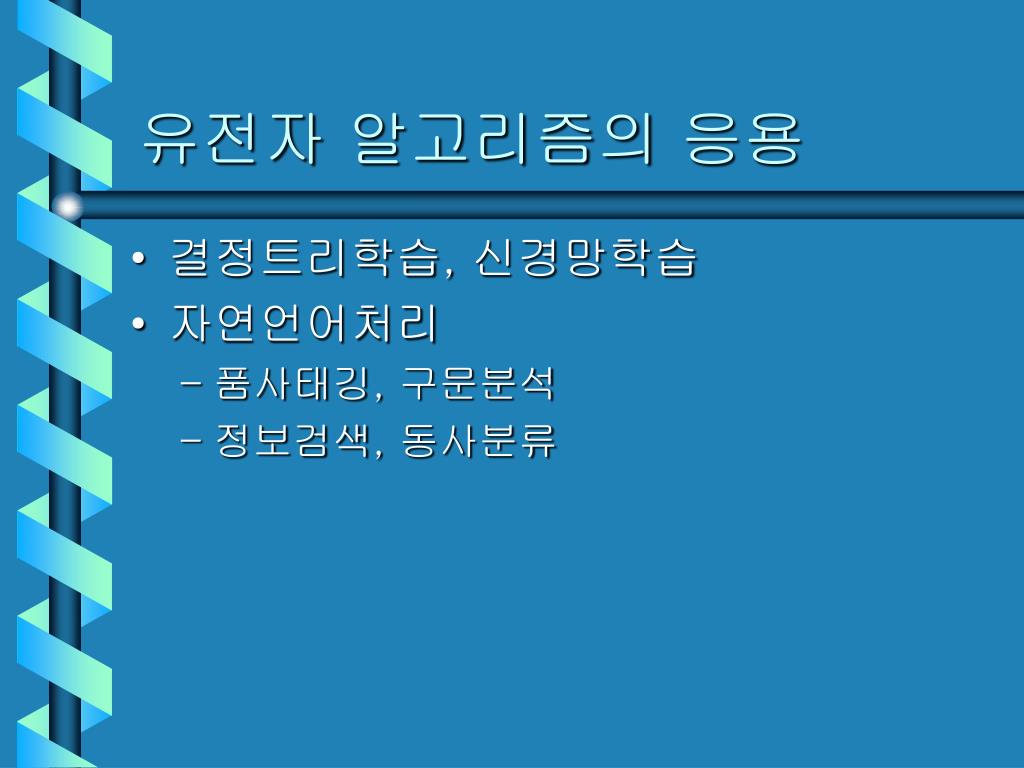 유전자 알고리즘의 응용

• 결정트리학습, 신경망학습
• 자연언어처리
– 품사태깅, 구문분석
– 정보검색, 동사분류